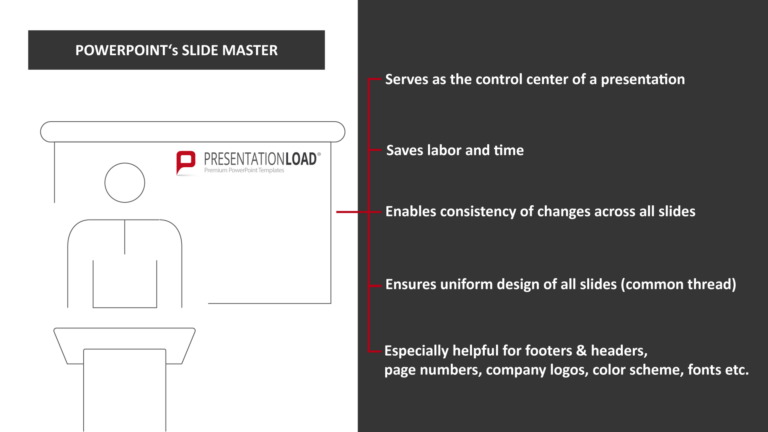 POWERPOINT's SLIDE MASTER

PRESENTATIONLOAD®
Premium PowerPoint Templates

Serves as the control center of a presentation

Saves labor and time

Enables consistency of changes across all slides

Ensures uniform design of all slides (common thread)

Especially helpful for footers & headers, page numbers, company logos, color scheme, fonts etc.